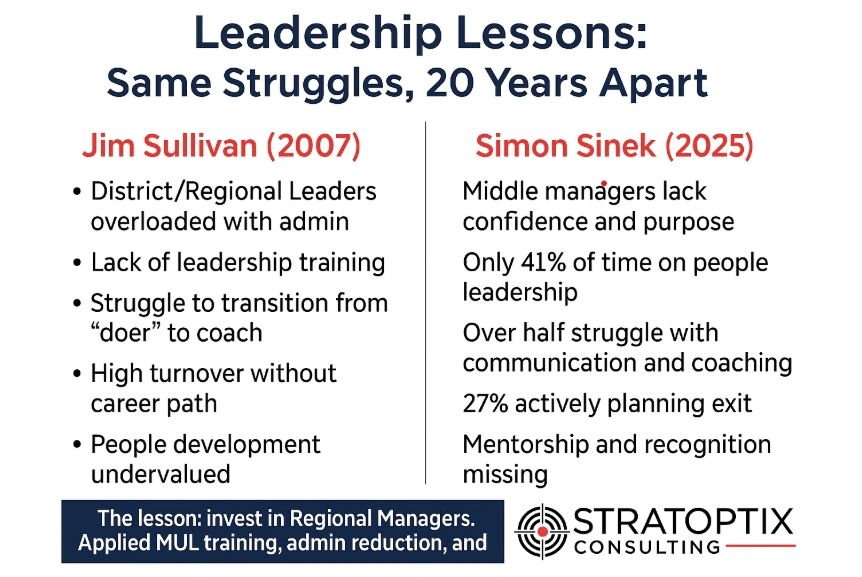 Leadership Lessons:
Same Struggles, 20 Years Apart

Jim Sullivan (2007)

• District/Regional Leaders overloaded with admin

• Lack of leadership training

• Struggle to transition from "doer" to coach

• High turnover without career path

• People development undervalued

Simon Sinek (2025)

Middle managers lack confidence and purpose

Only 41% of time on people leadership

Over half struggle with communication and coaching

27% actively planning exit

Mentorship and recognition missing

The lesson: invest in Regional Managers. Applied MUL training, admin reduction, and

STRATOPTIX
CONSULTING